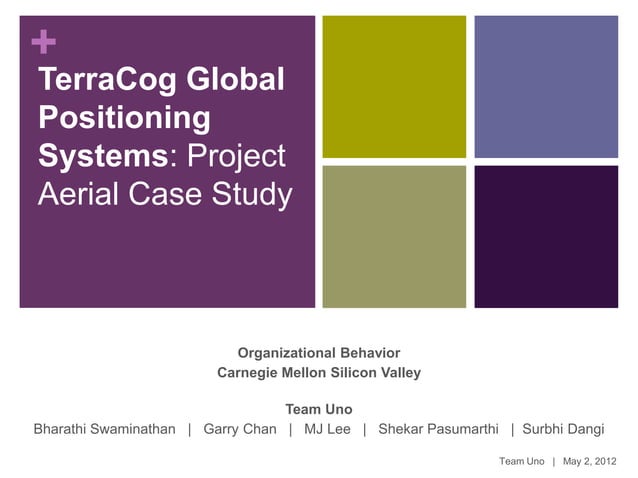 +

TerraCog Global Positioning Systems: Project Aerial Case Study

Organizational Behavior
Carnegie Mellon Silicon Valley

Team Uno
Bharathi Swaminathan | Garry Chan | MJ Lee | Shekar Pasumarthi | Surbhi Dangi

Team Uno | May 2, 2012